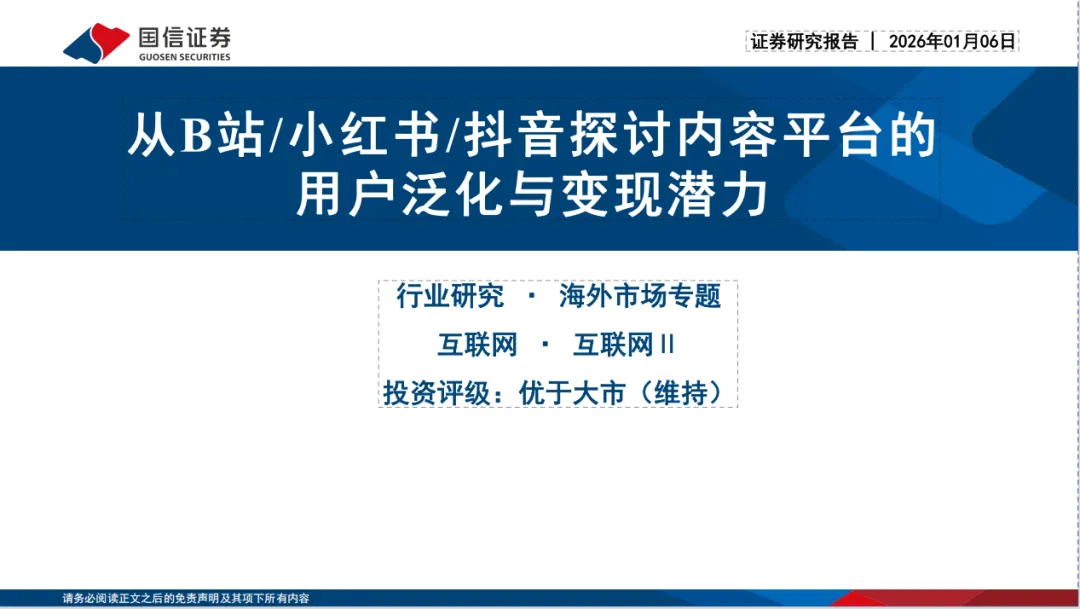 国信证券
GUOSEN SECURITIES

证券研究报告 | 2026年01月06日

从B站/小红书/抖音探讨内容平台的用户泛化与变现潜力

行业研究 · 海外市场专题

互联网 · 互联网Ⅱ

投资评级：优于大市（维持）

请务必阅读正文之后的免责声明及其项下所有内容